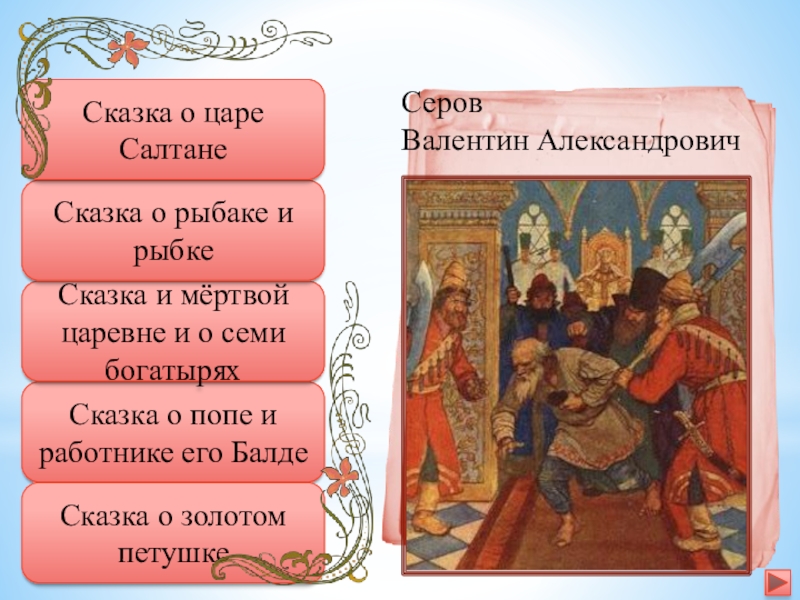 Сказка о царе Салтане

Сказка о рыбаке и рыбке

Сказка и мёртвой царевне и о семи богатырях

Сказка о попе и работнике его Балде

Сказка о золотом петушке

Серов
Валентин Александрович